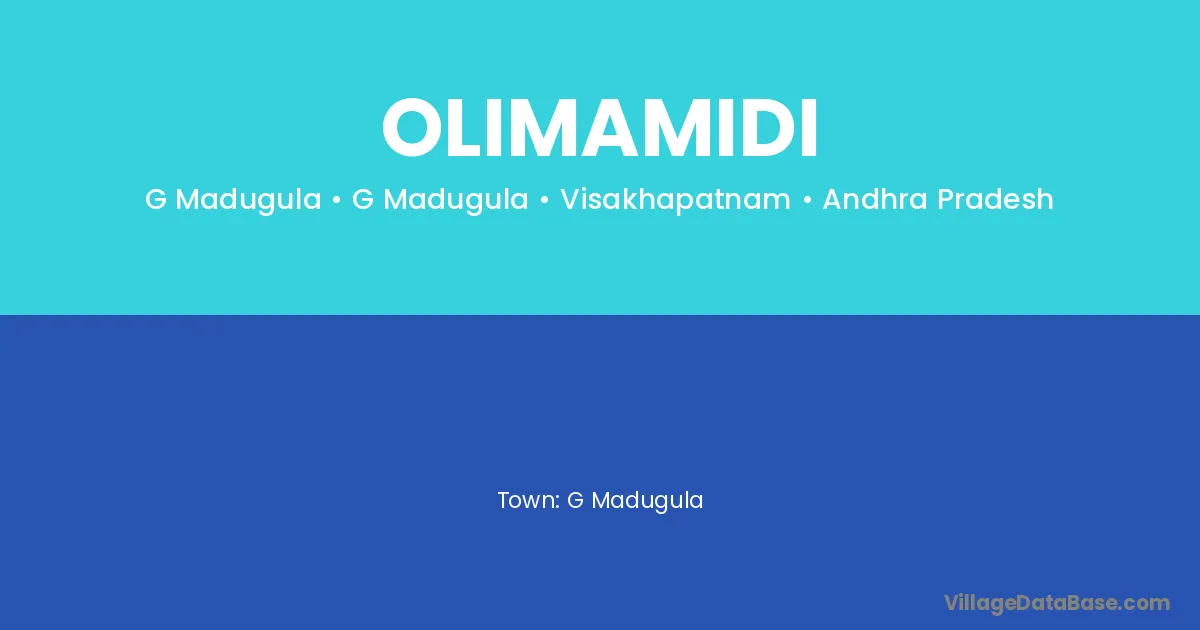 OLIMAMIDI

G Madugula • G Madugula • Visakhapatnam • Andhra Pradesh

Town: G Madugula

VillageDataBase.com